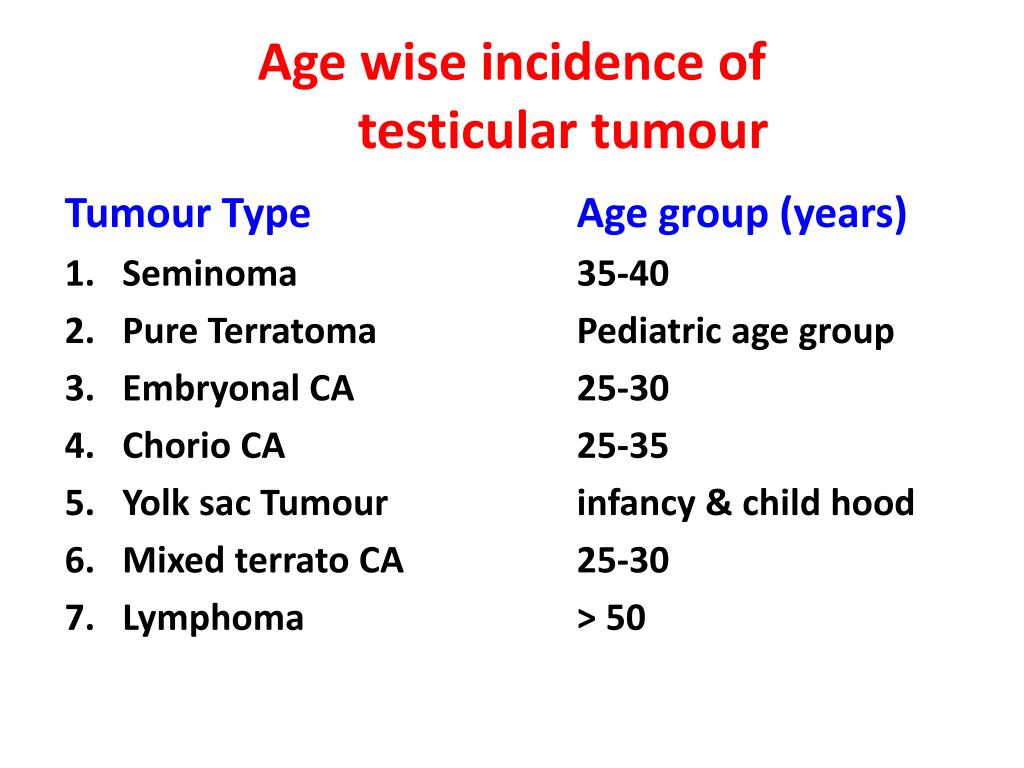 Age wise incidence of testicular tumour

| Tumour Type | Age group (years) |
|---|---|
| 1. Seminoma | 35-40 |
| 2. Pure Terratoma | Pediatric age group |
| 3. Embryonal CA | 25-30 |
| 4. Chorio CA | 25-35 |
| 5. Yolk sac Tumour | infancy & child hood |
| 6. Mixed terrato CA | 25-30 |
| 7. Lymphoma | > 50 |